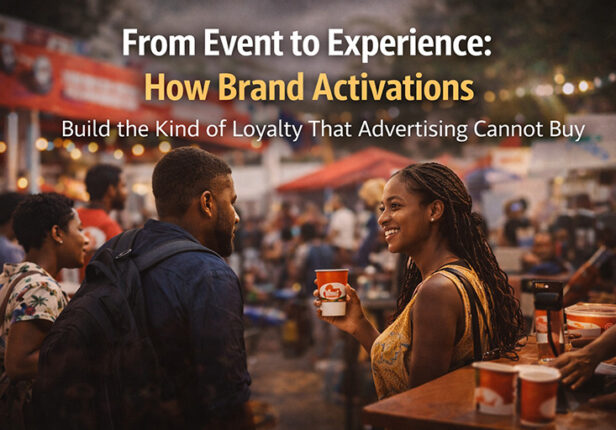 From Event to Experience:
How Brand Activations
Build the Kind of Loyalty That Advertising Cannot Buy